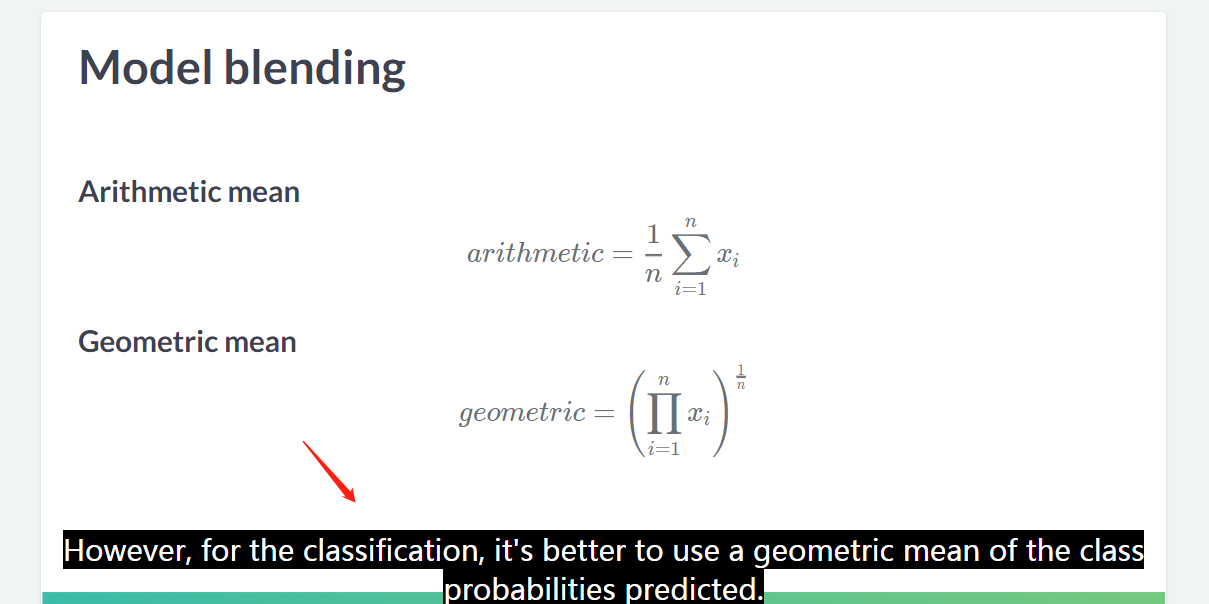 Model blending

Arithmetic mean

$arithmetic = \frac{1}{n}\sum_{i=1}^{n} x_i$

Geometric mean

$geometric = \left(\prod_{i=1}^{n} x_i\right)^{\frac{1}{n}}$

However, for the classification, it's better to use a geometric mean of the class probabilities predicted.